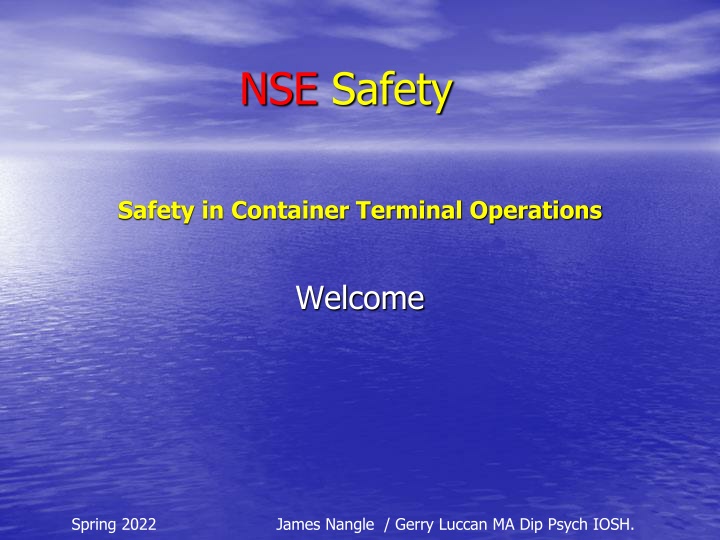 NSE Safety

Safety in Container Terminal Operations

Welcome

Spring 2022

James Nangle / Gerry Luccan MA Dip Psych IOSH.